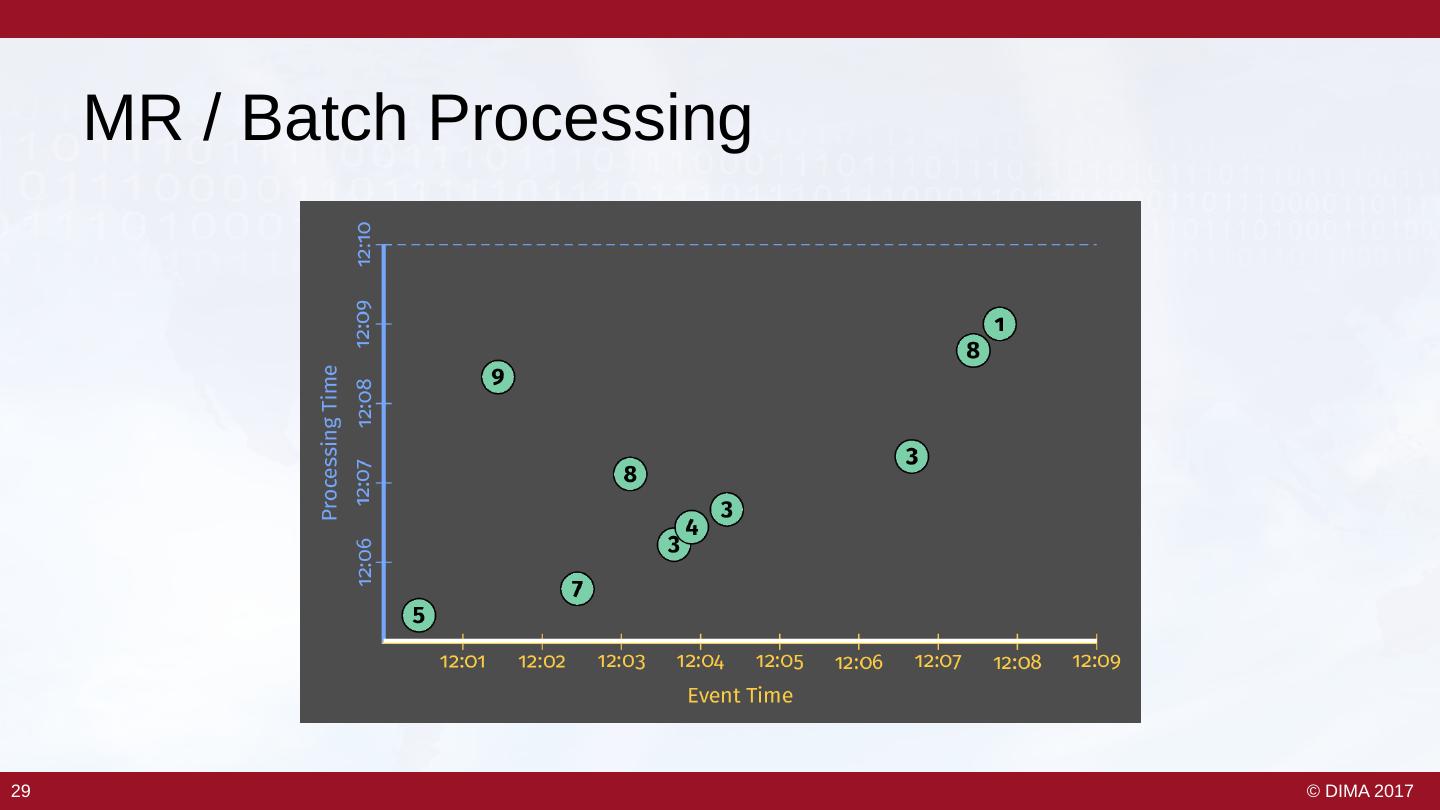 MR / Batch Processing

Processing Time
12:10
12:09
12:08
12:07
12:06

1
8
9
3
8
3
4
3
7
5

12:01 12:02 12:03 12:04 12:05 12:06 12:07 12:08 12:09
Event Time

29

© DIMA 2017